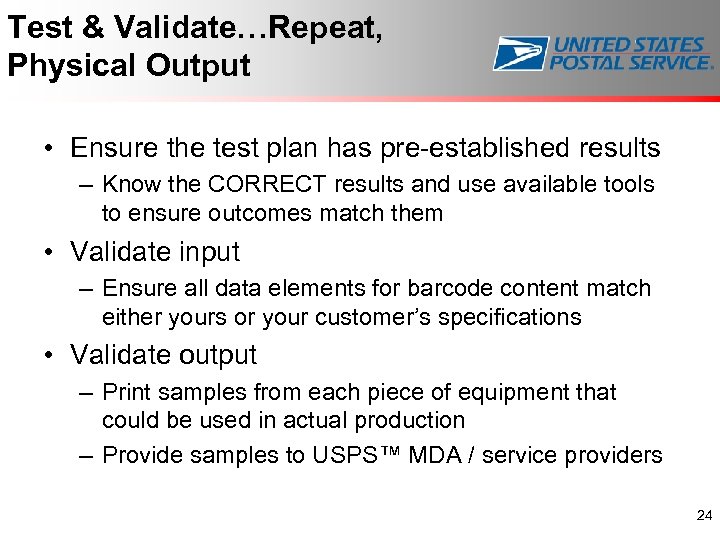 Test & Validate…Repeat, Physical Output

UNITED STATES POSTAL SERVICE.

• Ensure the test plan has pre-established results
– Know the CORRECT results and use available tools to ensure outcomes match them

• Validate input
– Ensure all data elements for barcode content match either yours or your customer's specifications

• Validate output
– Print samples from each piece of equipment that could be used in actual production
– Provide samples to USPS™ MDA / service providers

24